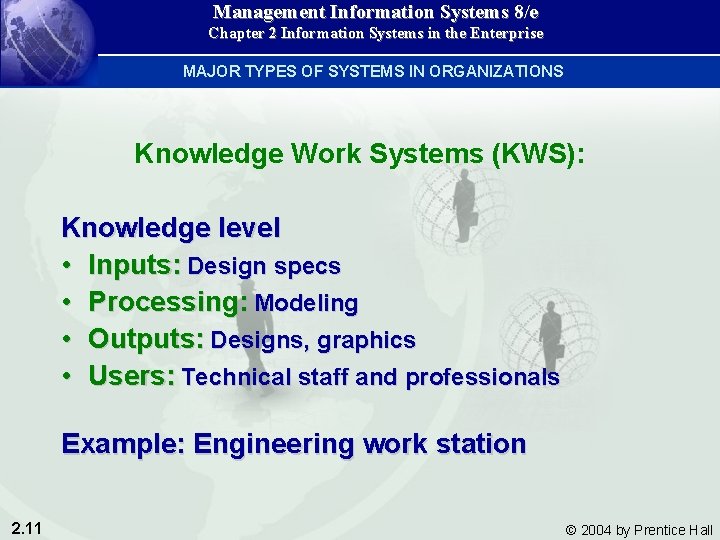 Management Information Systems 8/e
Chapter 2 Information Systems in the Enterprise

MAJOR TYPES OF SYSTEMS IN ORGANIZATIONS

Knowledge Work Systems (KWS):

Knowledge level
• Inputs: Design specs
• Processing: Modeling
• Outputs: Designs, graphics
• Users: Technical staff and professionals

Example: Engineering work station

2.11

© 2004 by Prentice Hall